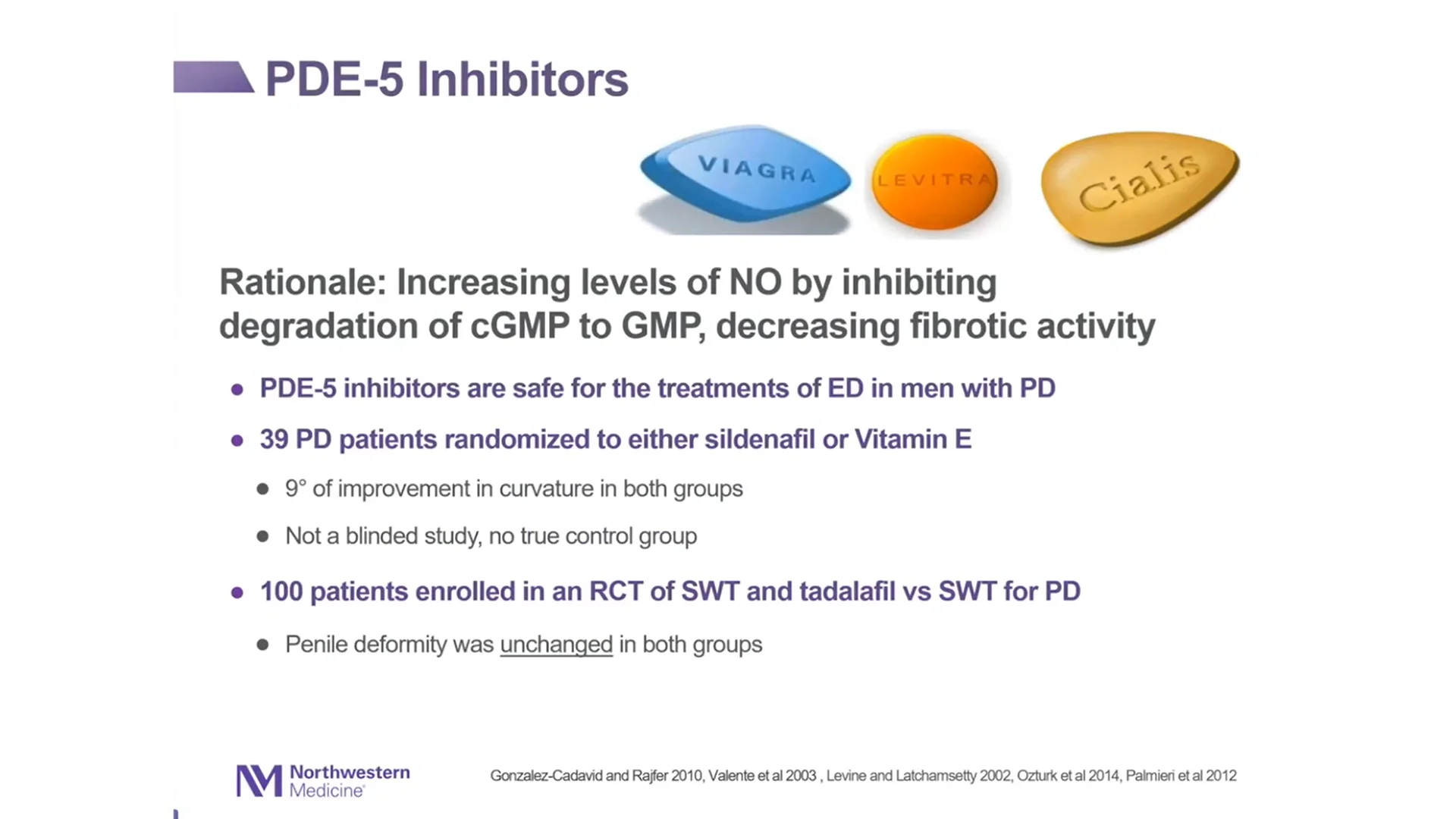 PDE-5 Inhibitors

VIAGRA

LEVITRA

Cialis

Rationale: Increasing levels of NO by inhibiting degradation of cGMP to GMP, decreasing fibrotic activity

- PDE-5 inhibitors are safe for the treatments of ED in men with PD
- 39 PD patients randomized to either sildenafil or Vitamin E
  - 9° of improvement in curvature in both groups
  - Not a blinded study, no true control group
- 100 patients enrolled in an RCT of SWT and tadalafil vs SWT for PD
  - Penile deformity was unchanged in both groups

Northwestern Medicine

Gonzalez-Cadavid and Rajfer 2010, Valente et al 2003 , Levine and Latchamsetty 2002, Ozturk et al 2014, Palmieri et al 2012